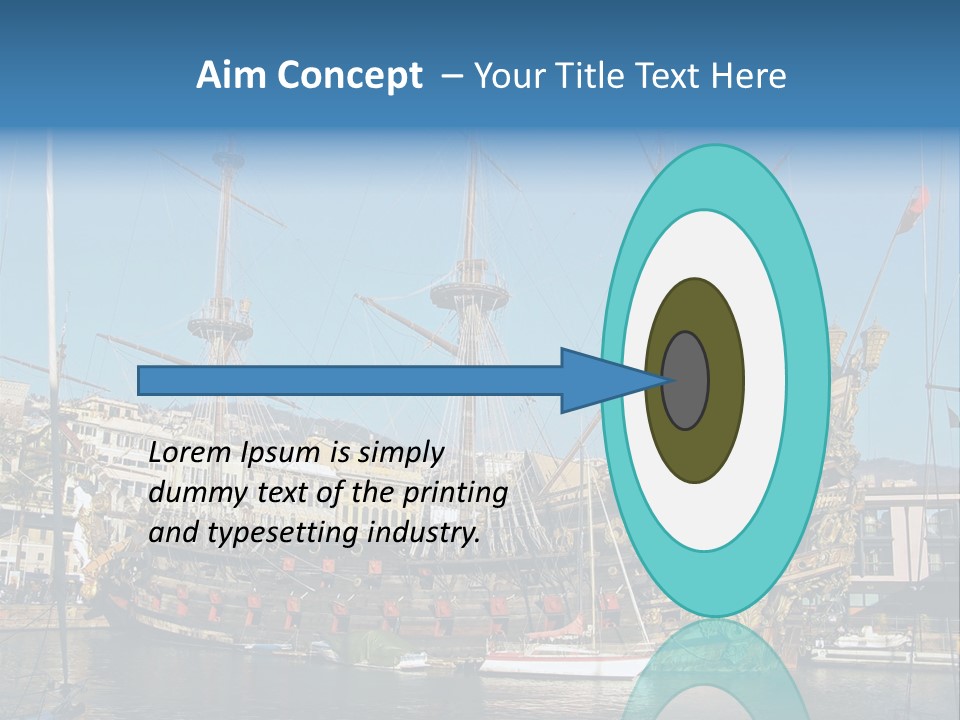 Aim Concept – Your Title Text Here

Lorem Ipsum is simply dummy text of the printing and typesetting industry.